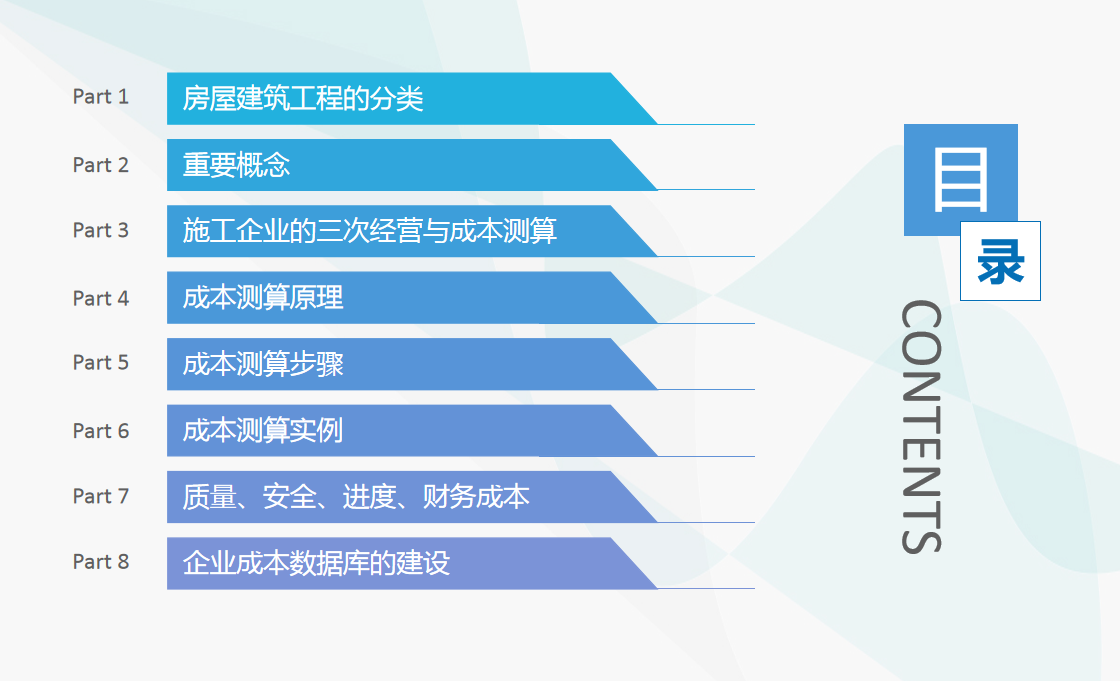 Part 1 房屋建筑工程的分类

Part 2 重要概念

Part 3 施工企业的三次经营与成本测算

Part 4 成本测算原理

Part 5 成本测算步骤

Part 6 成本测算实例

Part 7 质量、安全、进度、财务成本

Part 8 企业成本数据库的建设

目
录

CONTENTS